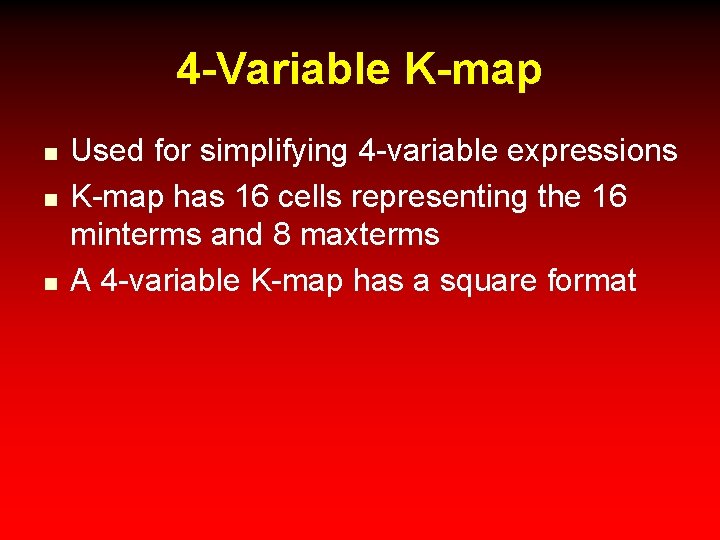 4-Variable K-map

- Used for simplifying 4-variable expressions
- K-map has 16 cells representing the 16 minterms and 8 maxterms
- A 4-variable K-map has a square format